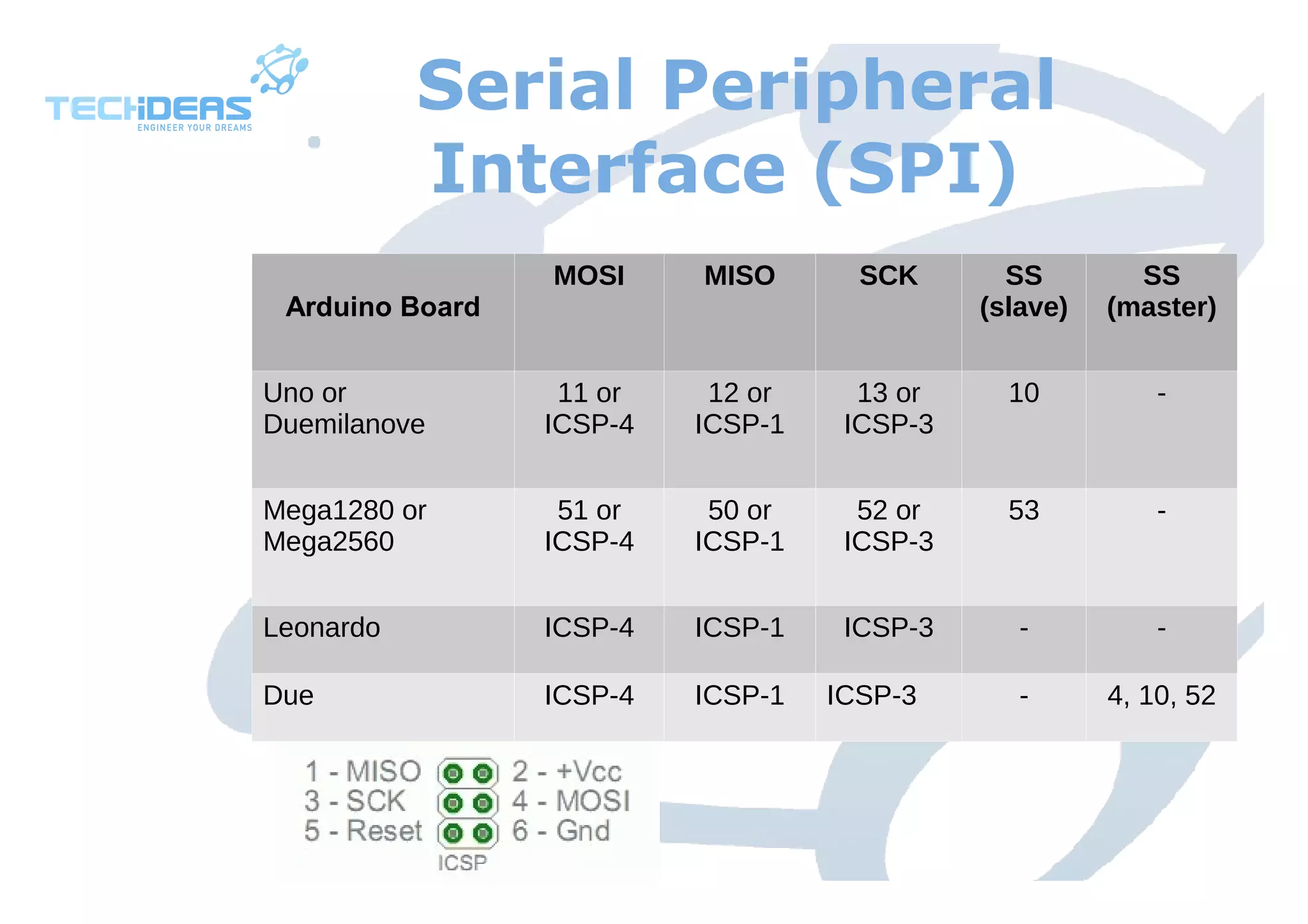 TECHIDEAS
ENGINEER YOUR DREAMS

Serial Peripheral Interface (SPI)

| Arduino Board | MOSI | MISO | SCK | SS (slave) | SS (master) |
|---|---|---|---|---|---|
| Uno or Duemilanove | 11 or ICSP-4 | 12 or ICSP-1 | 13 or ICSP-3 | 10 | - |
| Mega1280 or Mega2560 | 51 or ICSP-4 | 50 or ICSP-1 | 52 or ICSP-3 | 53 | - |
| Leonardo | ICSP-4 | ICSP-1 | ICSP-3 | - | - |
| Due | ICSP-4 | ICSP-1 | ICSP-3 | - | 4, 10, 52 |

1 - MISO
3 - SCK
5 - Reset
2 - +Vcc
4 - MOSI
6 - Gnd
ICSP